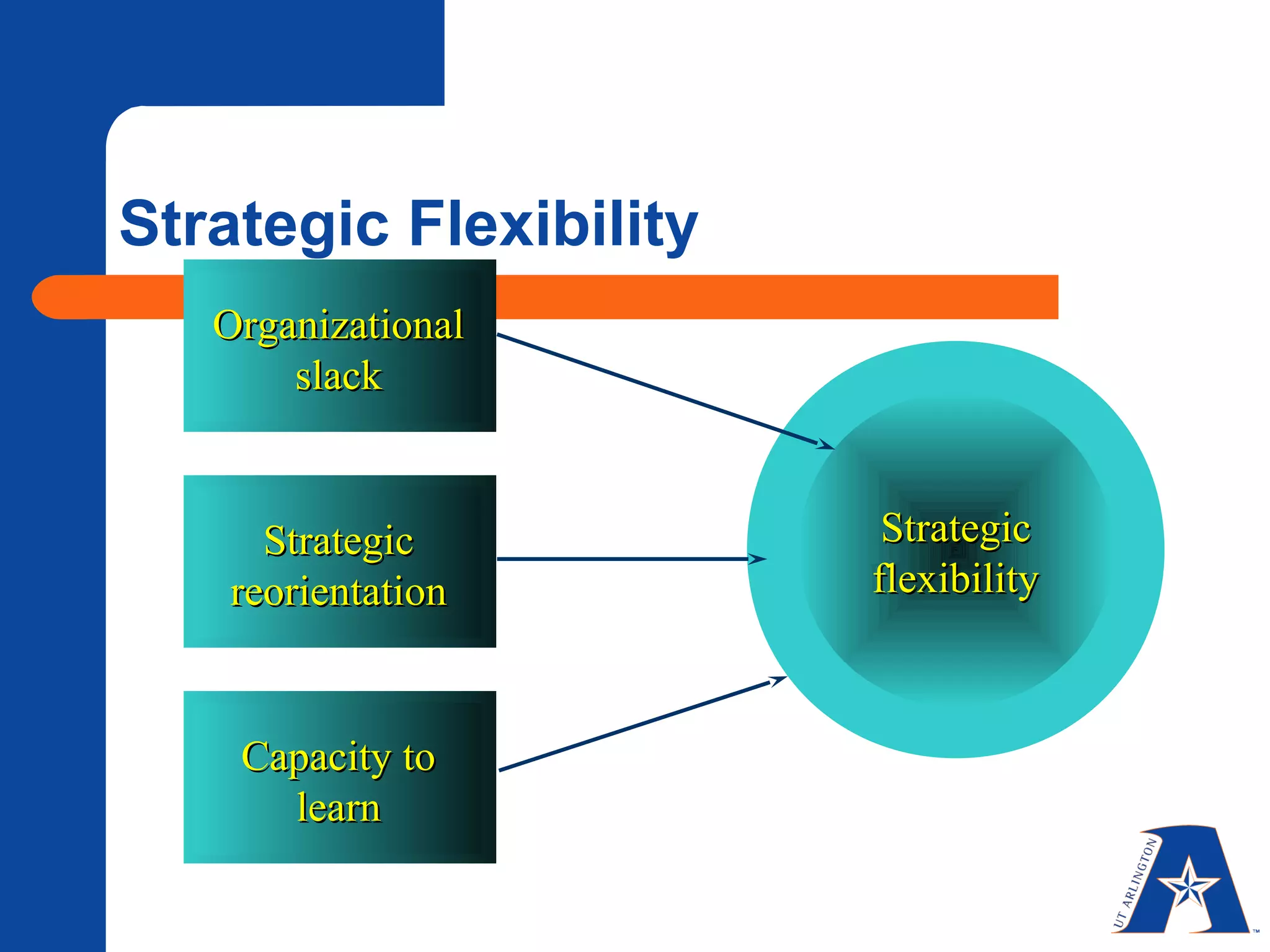 Strategic Flexibility

Organizational slack

Strategic reorientation

Capacity to learn

Strategic flexibility

UT ARLINGTON

™